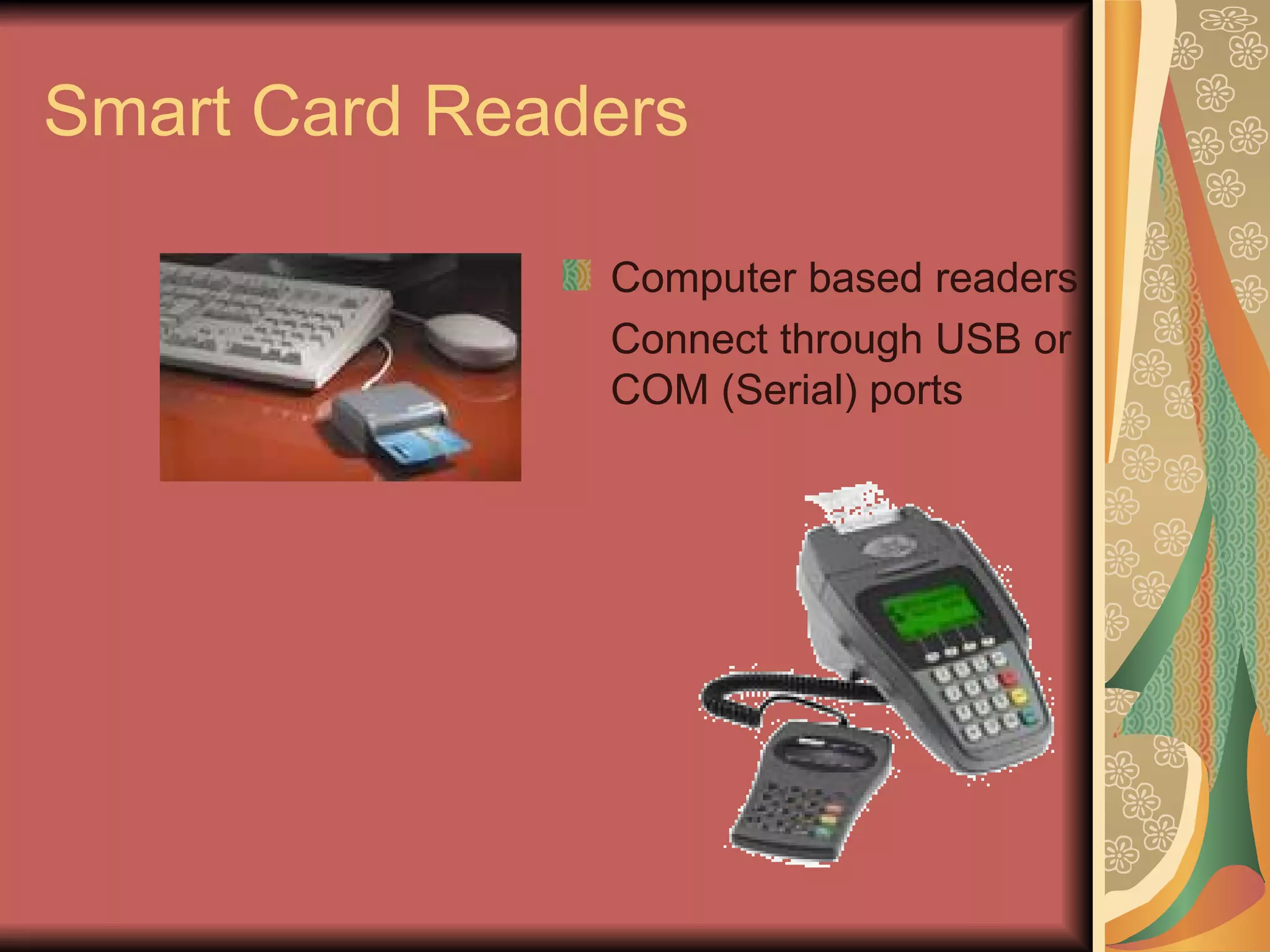 Smart Card Readers

Computer based readers

Connect through USB or COM (Serial) ports